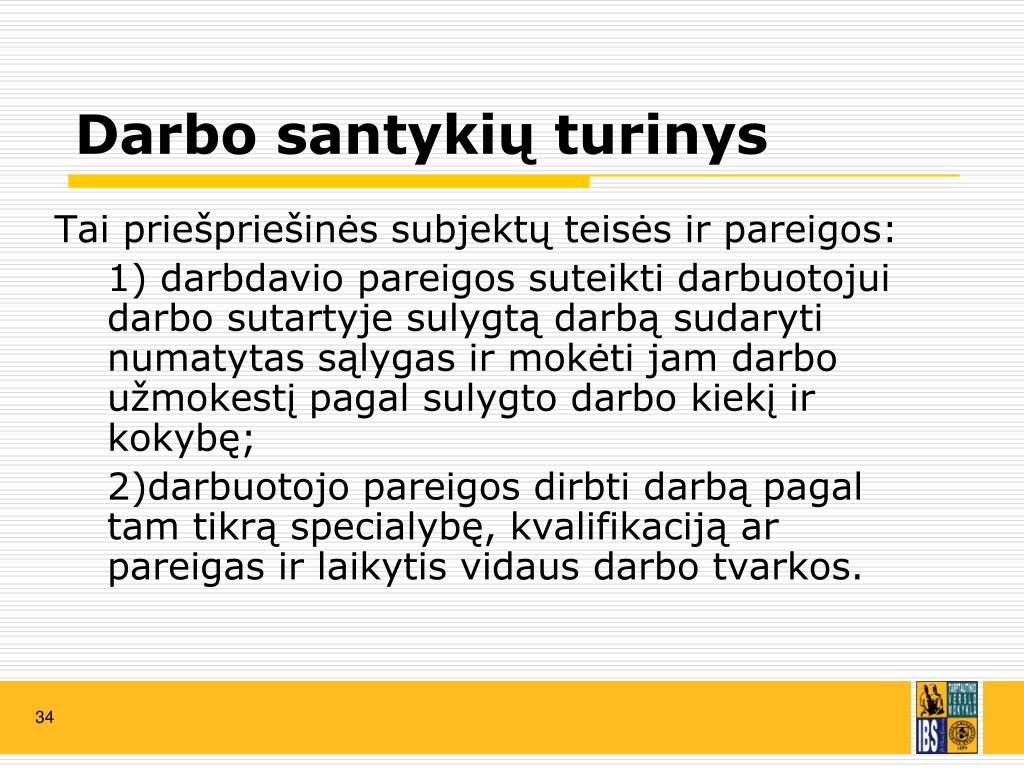 Darbo santykių turinys

Tai priešpriešinės subjektų teisės ir pareigos:

1) darbdavio pareigos suteikti darbuotojui darbo sutartyje sulygtą darbą sudaryti numatytas sąlygas ir mokėti jam darbo užmokestį pagal sulygto darbo kiekį ir kokybę;

2)darbuotojo pareigos dirbti darbą pagal tam tikrą specialybę, kvalifikaciją ar pareigas ir laikytis vidaus darbo tvarkos.

34

IBS